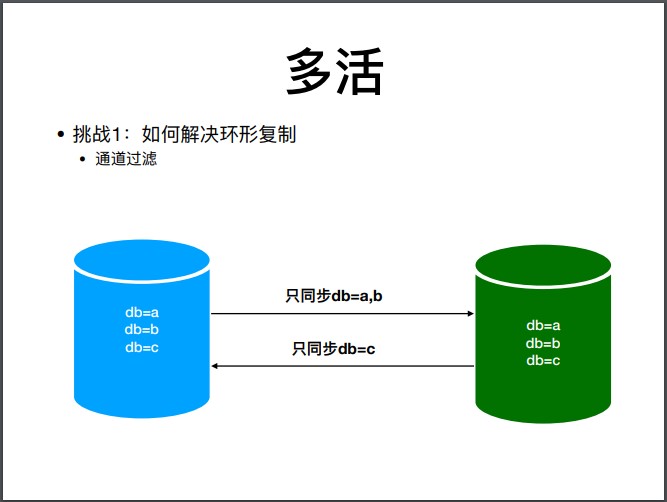 多活

• 挑战1：如何解决环形复制
  • 通道过滤

db=a
db=b
db=c

只同步db=a,b

只同步db=c

db=a
db=b
db=c